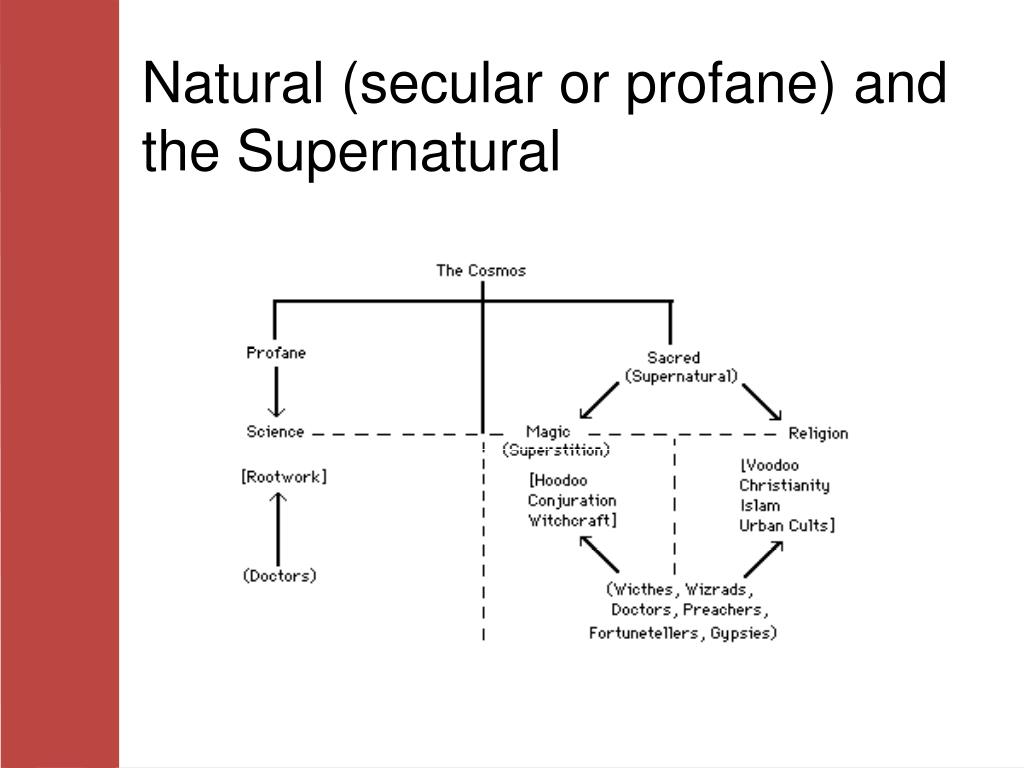 Natural (secular or profane) and the Supernatural

The Cosmos

Profane

Sacred
(Supernatural)

Science

Magic
(Superstition)

Religion

[Rootwork]

[Hoodoo
Conjuration
Witchcraft]

[Voodoo
Christianity
Islam
Urban Cults]

(Doctors)

(Wicthes, Wizrads,
Doctors, Preachers,
Fortunetellers, Gypsies)